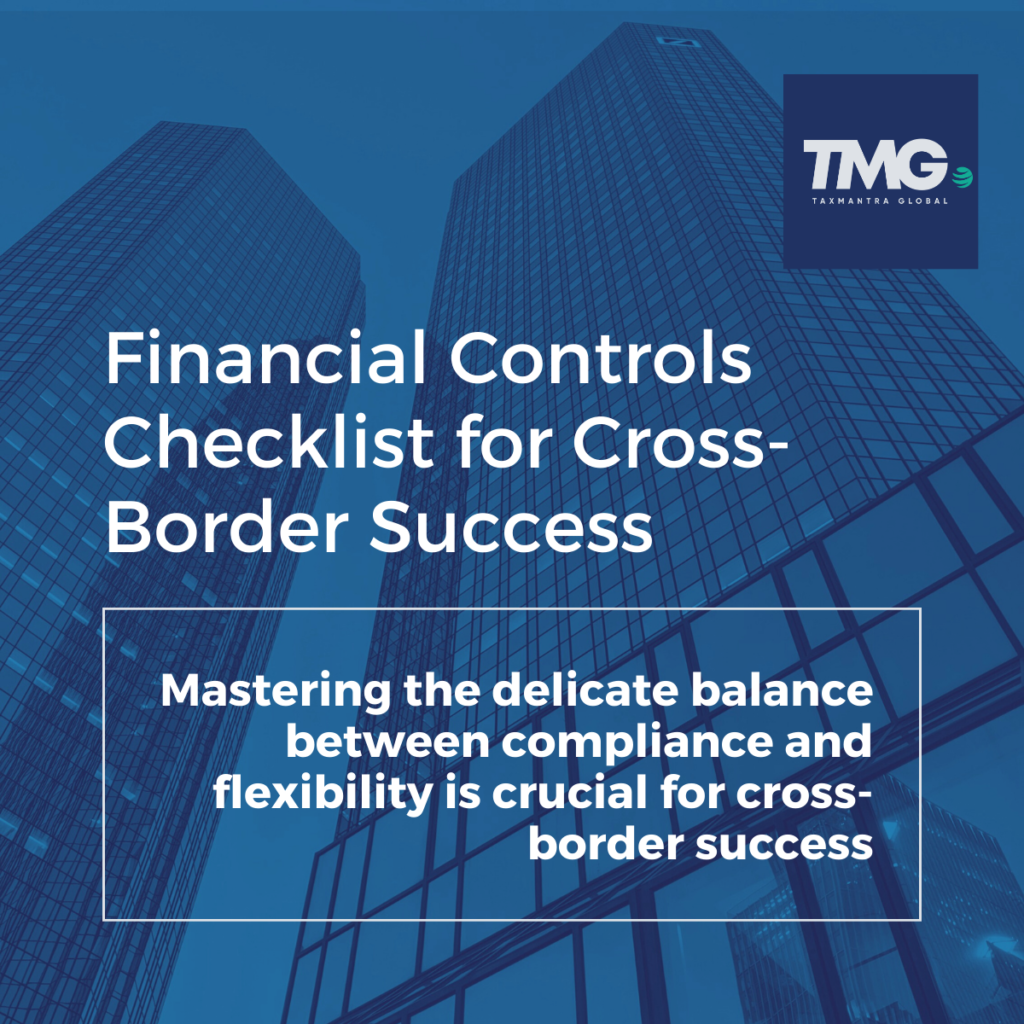 TMG
TAXMANTRA GLOBAL

Financial Controls Checklist for Cross-Border Success

Mastering the delicate balance between compliance and flexibility is crucial for cross-border success